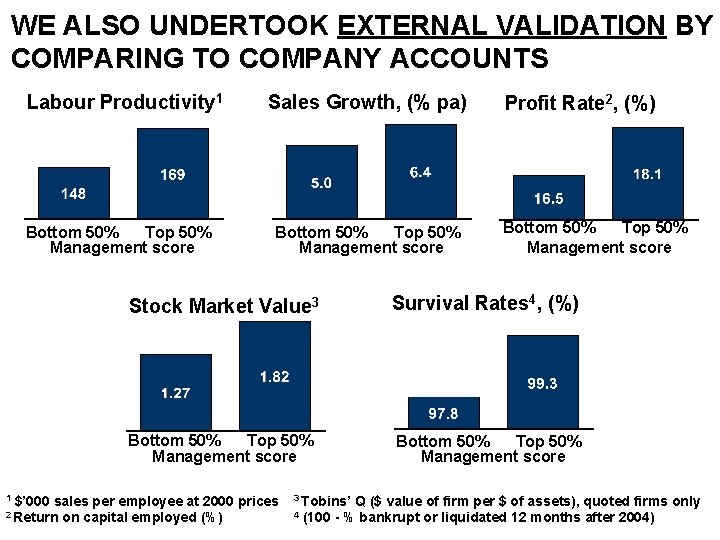 WE ALSO UNDERTOOK EXTERNAL VALIDATION BY COMPARING TO COMPANY ACCOUNTS

Labour Productivity$^1$

148

169

Bottom 50% Top 50%
Management score

Sales Growth, (% pa)

5.0

6.4

Bottom 50% Top 50%
Management score

Profit Rate$^2$, (%)

16.5

18.1

Bottom 50% Top 50%
Management score

Stock Market Value$^3$

1.27

1.82

Bottom 50% Top 50%
Management score

Survival Rates$^4$, (%)

97.8

99.3

Bottom 50% Top 50%
Management score

$^1$ $'000 sales per employee at 2000 prices
$^2$ Return on capital employed (%)

$^3$ Tobins' Q ($ value of firm per $ of assets), quoted firms only
$^4$ (100 - % bankrupt or liquidated 12 months after 2004)